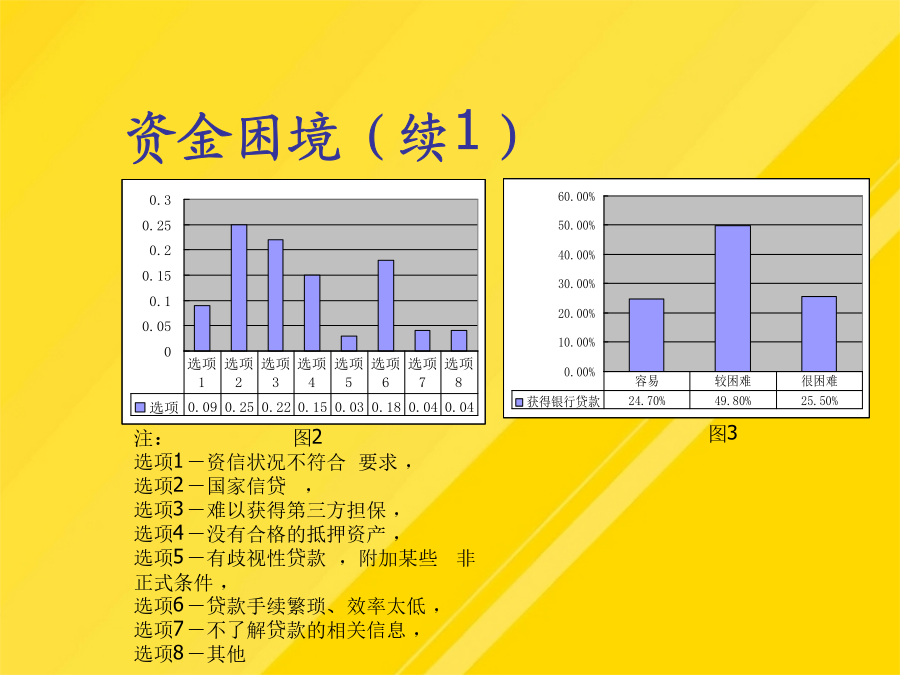 资金困境（续1）

0.3
0.25
0.2
0.15
0.1
0.05
0

| | 选项1 | 选项2 | 选项3 | 选项4 | 选项5 | 选项6 | 选项7 | 选项8 |
|---|---|---|---|---|---|---|---|---|
| 选项 | 0.09 | 0.25 | 0.22 | 0.15 | 0.03 | 0.18 | 0.04 | 0.04 |

60.00%
50.00%
40.00%
30.00%
20.00%
10.00%
0.00%

| | 容易 | 较困难 | 很困难 |
|---|---|---|---|
| 获得银行贷款 | 24.70% | 49.80% | 25.50% |

注： 图2

图3

选项1－资信状况不符合 要求，
选项2－国家信贷 ，
选项3－难以获得第三方担保，
选项4－没有合格的抵押资产，
选项5－有歧视性贷款 ，附加某些 非正式条件，
选项6－贷款手续繁琐、效率太低，
选项7－不了解贷款的相关信息，
选项8－其他